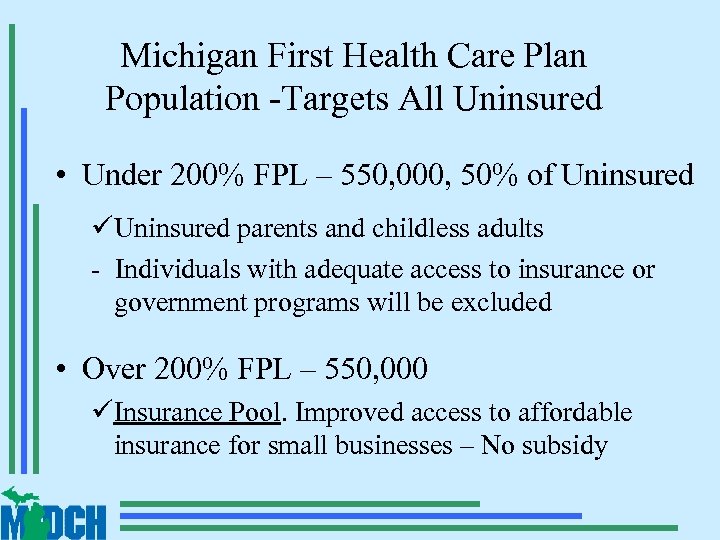 Michigan First Health Care Plan
Population -Targets All Uninsured

• Under 200% FPL – 550,000, 50% of Uninsured

✓Uninsured parents and childless adults

- Individuals with adequate access to insurance or government programs will be excluded

• Over 200% FPL – 550,000

✓Insurance Pool. Improved access to affordable insurance for small businesses – No subsidy

MDCH